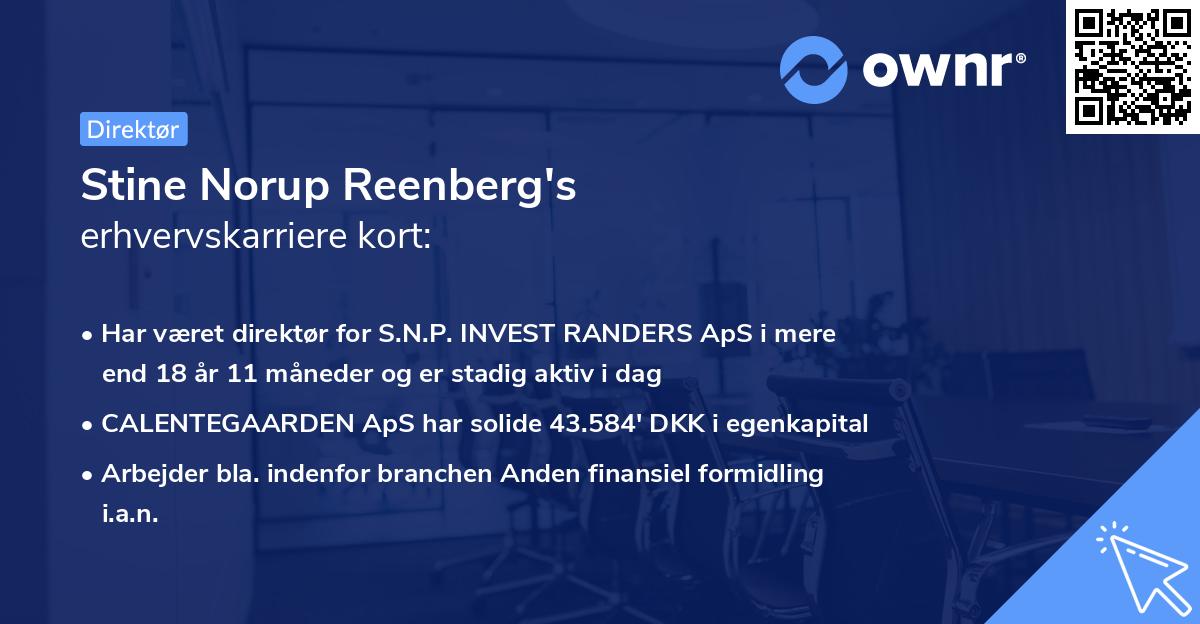 ownr®

Direktør

Stine Norup Reenberg's
erhvervskarriere kort:

• Har været direktør for S.N.P. INVEST RANDERS ApS i mere end 18 år 11 måneder og er stadig aktiv i dag
• CALENTEGAARDEN ApS har solide 43.584' DKK i egenkapital
• Arbejder bla. indenfor branchen Anden finansiel formidling i.a.n.